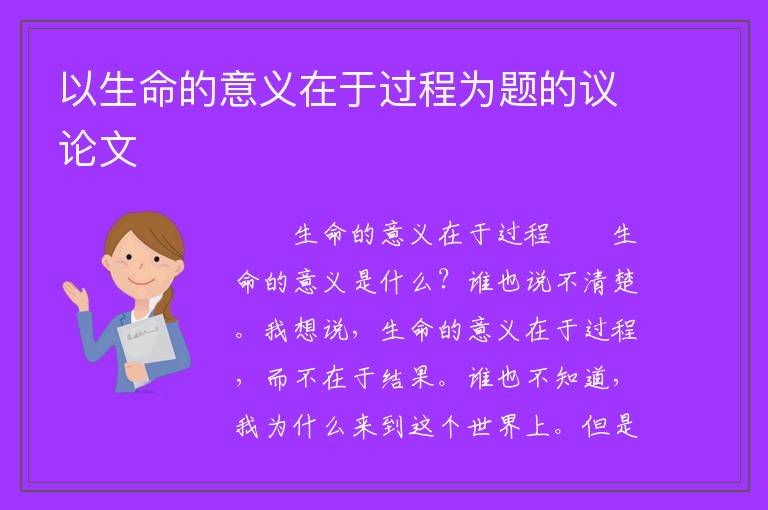 以生命的意义在于过程为题的议论文

生命的意义在于过程　　生命的意义是什么？谁也说不清楚。我想说，生命的意义在于过程，而不在于结果。谁也不知道，我为什么来到这个世界上。但是